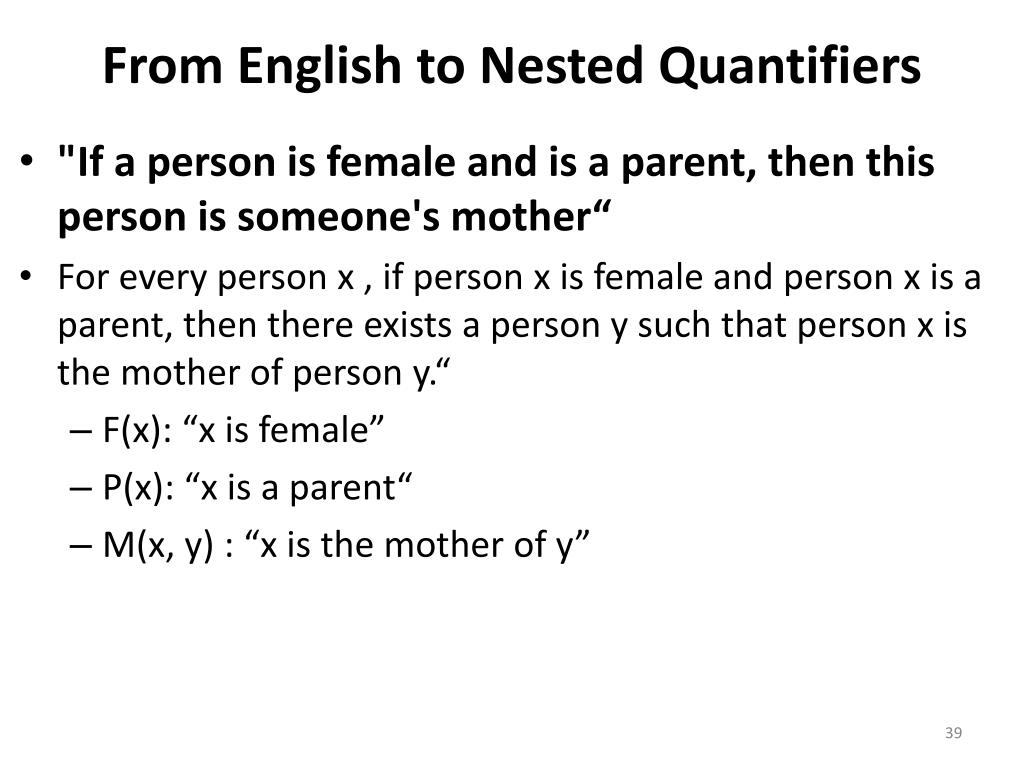 From English to Nested Quantifiers

• "If a person is female and is a parent, then this person is someone's mother“

• For every person x , if person x is female and person x is a parent, then there exists a person y such that person x is the mother of person y.“

– F(x): “x is female”

– P(x): “x is a parent“

– M(x, y) : “x is the mother of y”

39